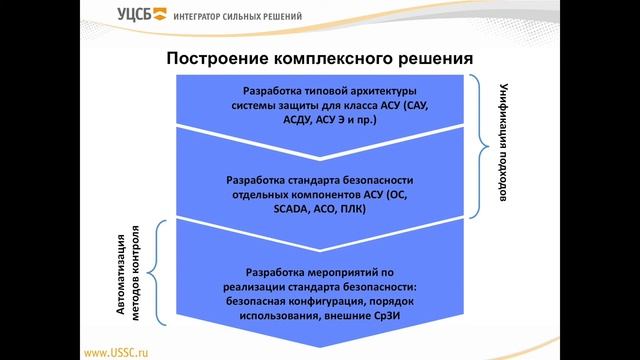 УЦСБ ИНТЕГРАТОР СИЛЬНЫХ РЕШЕНИЙ

Построение комплексного решения

Разработка типовой архитектуры системы защиты для класса АСУ (САУ, АСДУ, АСУ Э и пр.)

Разработка стандарта безопасности отдельных компонентов АСУ (ОС, SCADA, АСО, ПЛК)

Разработка мероприятий по реализации стандарта безопасности: безопасная конфигурация, порядок использования, внешние СрЗИ

Унификация подходов

Автоматизация методов контроля

www.USSC.ru